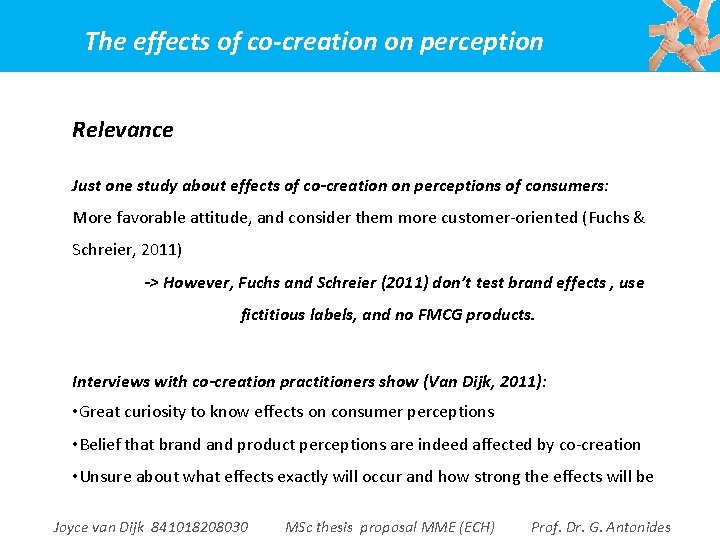 The effects of co-creation on perception

Relevance

Just one study about effects of co-creation on perceptions of consumers:
More favorable attitude, and consider them more customer-oriented (Fuchs & Schreier, 2011)

-> However, Fuchs and Schreier (2011) don't test brand effects , use fictitious labels, and no FMCG products.

Interviews with co-creation practitioners show (Van Dijk, 2011):
•Great curiosity to know effects on consumer perceptions
•Belief that brand and product perceptions are indeed affected by co-creation
•Unsure about what effects exactly will occur and how strong the effects will be

Joyce van Dijk 841018208030 MSc thesis proposal MME (ECH) Prof. Dr. G. Antonides